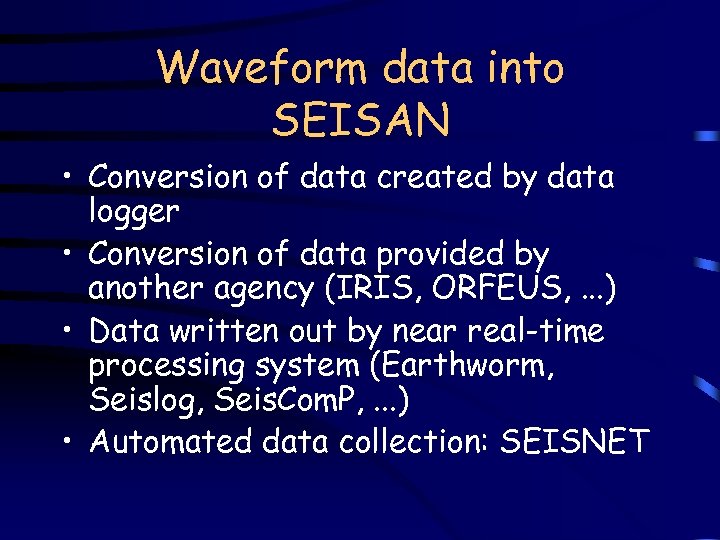 Waveform data into SEISAN

• Conversion of data created by data logger
• Conversion of data provided by another agency (IRIS, ORFEUS, ...)
• Data written out by near real-time processing system (Earthworm, Seislog, SeisComP, ...)
• Automated data collection: SEISNET